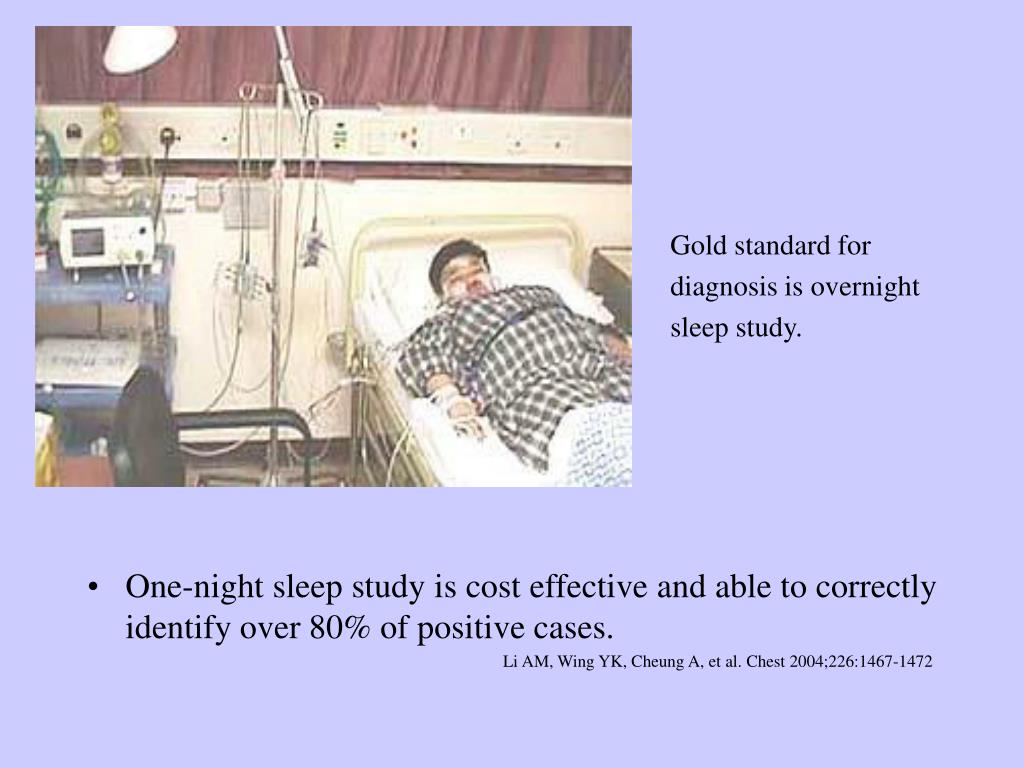 Gold standard for diagnosis is overnight sleep study.

• One-night sleep study is cost effective and able to correctly identify over 80% of positive cases.

Li AM, Wing YK, Cheung A, et al. Chest 2004;226:1467-1472